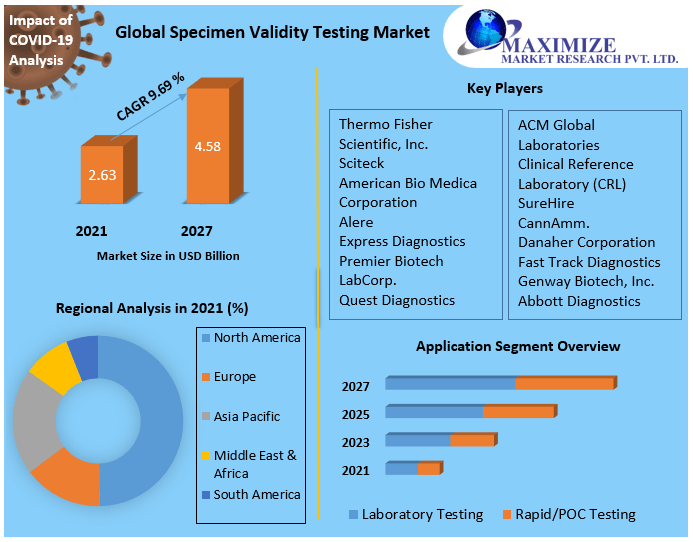 Impact of COVID-19 Analysis

Global Specimen Validity Testing Market

MAXIMIZE MARKET RESEARCH PVT. LTD.

CAGR 9.69 %

2.63

4.58

2021

2027

Market Size in USD Billion

Key Players

Thermo Fisher Scientific, Inc.
Sciteck
American Bio Medica Corporation
Alere
Express Diagnostics
Premier Biotech
LabCorp.
Quest Diagnostics

ACM Global Laboratories
Clinical Reference Laboratory (CRL)
SureHire
CannAmm.
Danaher Corporation
Fast Track Diagnostics
Genway Biotech, Inc.
Abbott Diagnostics

Regional Analysis in 2021 (%)

North America
Europe
Asia Pacific
Middle East & Africa
South America

Application Segment Overview

2027
2025
2023
2021

Laboratory Testing
Rapid/POC Testing